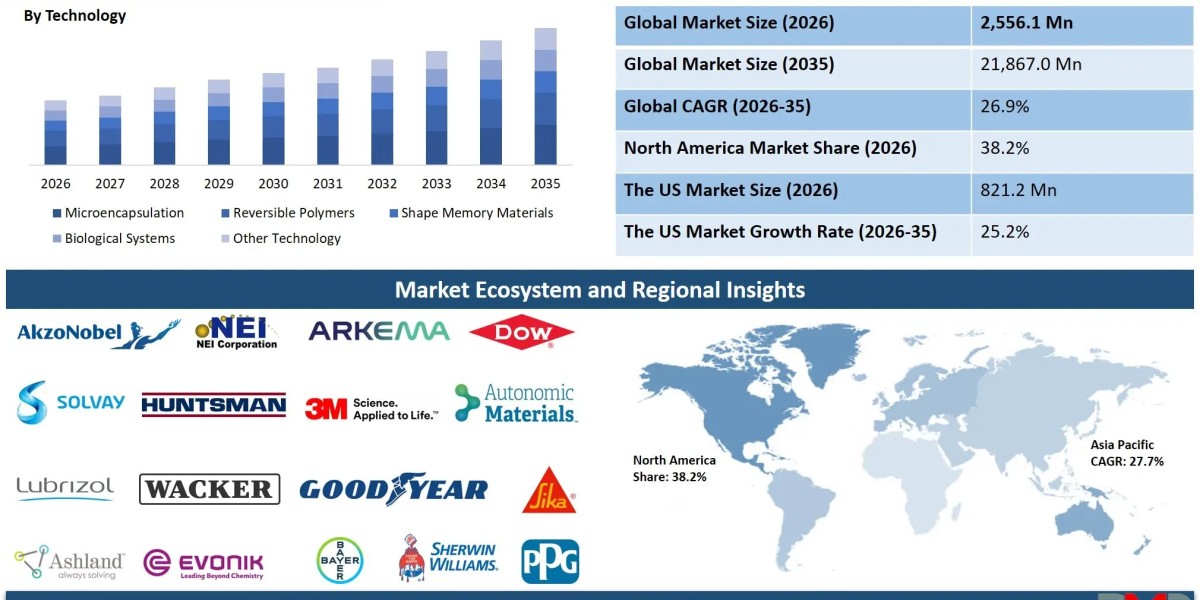 By Technology

2026 2027 2028 2029 2030 2031 2032 2033 2034 2035

Microencapsulation
Reversible Polymers
Shape Memory Materials
Biological Systems
Other Technology

| Global Market Size (2026) | 2,556.1 Mn |
|---|---|
| Global Market Size (2035) | 21,867.0 Mn |
| Global CAGR (2026-35) | 26.9% |
| North America Market Share (2026) | 38.2% |
| The US Market Size (2026) | 821.2 Mn |
| The US Market Growth Rate (2026-35) | 25.2% |

Market Ecosystem and Regional Insights

AkzoNobel
NEI
NEI Corporation
ARKEMA
DOW
SOLVAY
HUNTSMAN
3M Science. Applied to Life.™
Autonomic Materials
Lubrizol
WACKER
GOODYEAR
Sika
Ashland always solving
EVONIK Leading Beyond Chemistry
BAYER
SHERWIN WILLIAMS.
PPG

North America Share: 38.2%

Asia Pacific CAGR: 27.7%